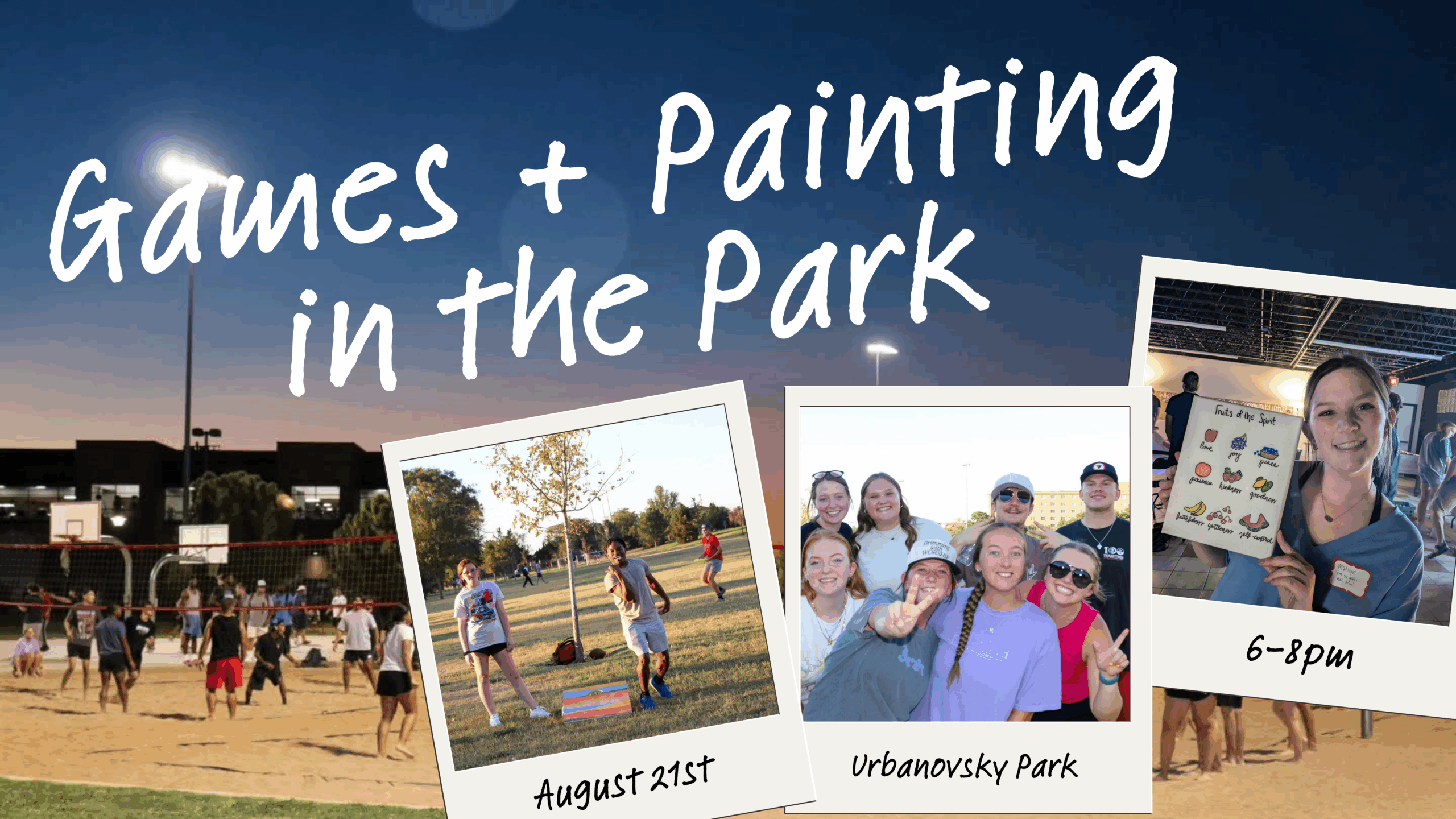 Games + Painting in the Park

August 21st

Urbanovsky Park

Fruits of the Spirit
love joy peace
patience kindness goodness
faithfulness gentleness self-control

6-8pm